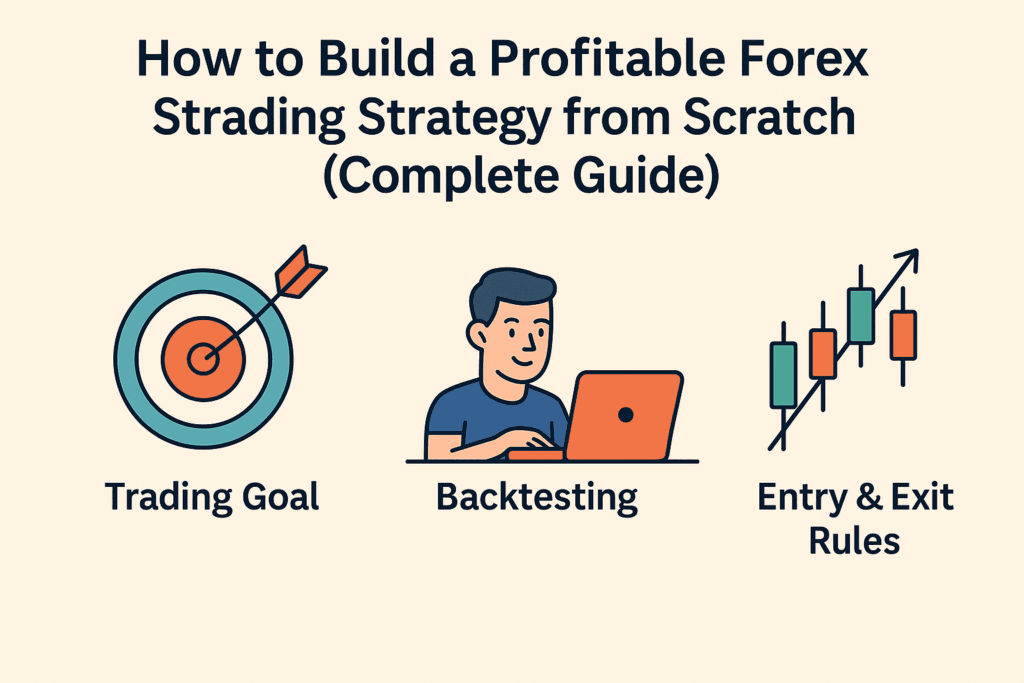 How to Build a Profitable Forex Strading Strategy from Scratch (Complete Guide)

Trading Goal

Backtesting

Entry & Exit Rules